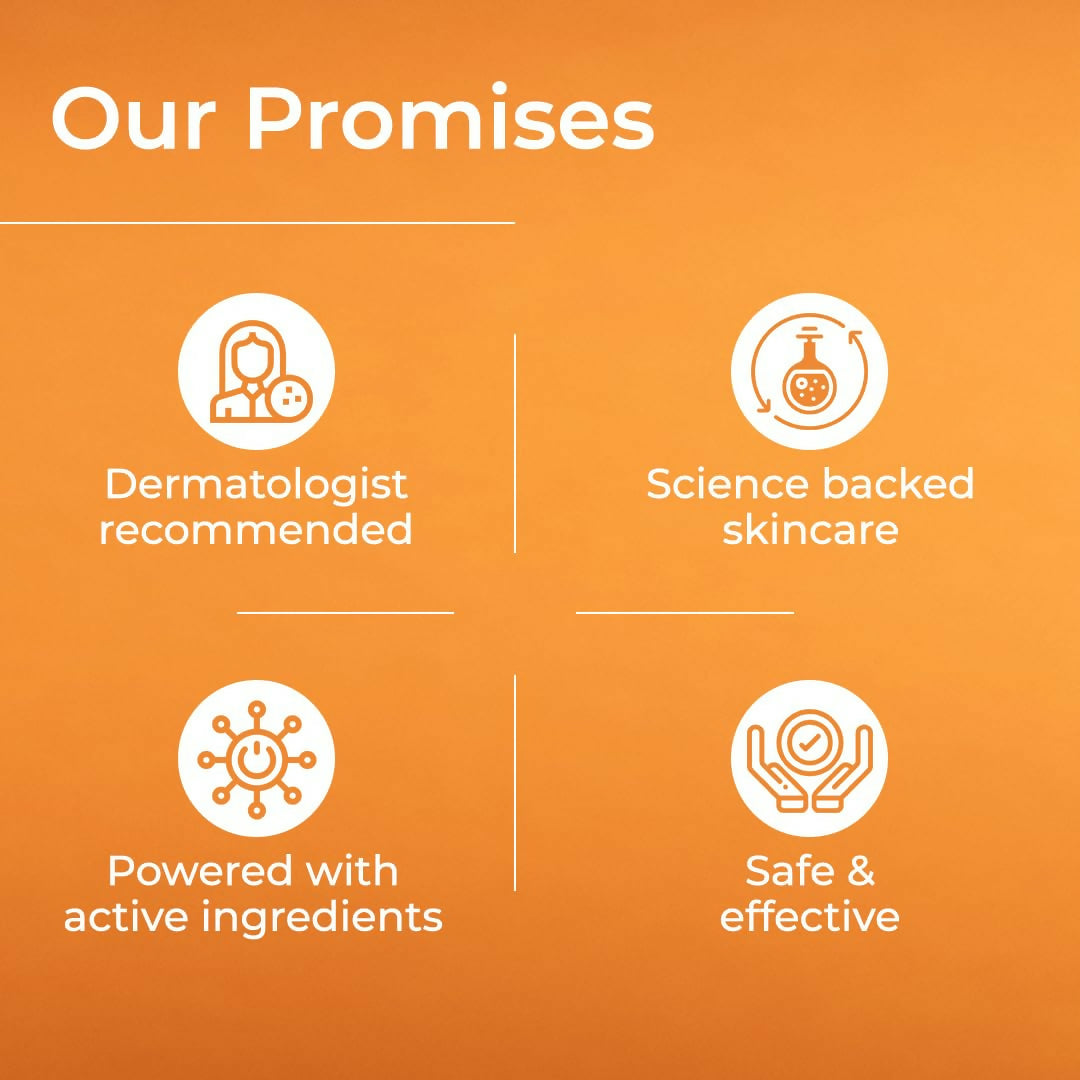 Our Promises

Dermatologist recommended

Science backed skincare

Powered with active ingredients

Safe & effective